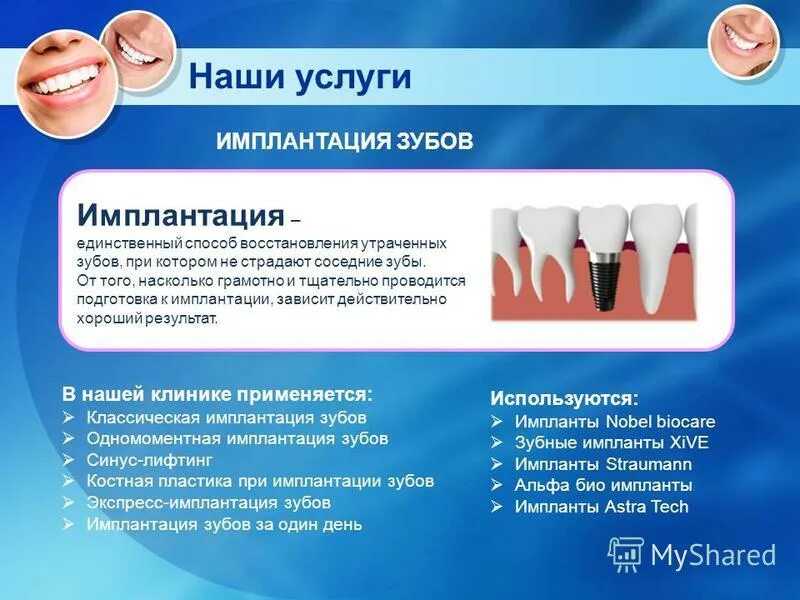 Наши услуги

ИМПЛАНТАЦИЯ ЗУБОВ

Имплантация – единственный способ восстановления утраченных зубов, при котором не страдают соседние зубы. От того, насколько грамотно и тщательно проводится подготовка к имплантации, зависит действительно хороший результат.

В нашей клинике применяется:
➢ Классическая имплантация зубов
➢ Одномоментная имплантация зубов
➢ Синус-лифтинг
➢ Костная пластика при имплантации зубов
➢ Экспресс-имплантация зубов
➢ Имплантация зубов за один день

Используются:
➢ Импланты Nobel biocare
➢ Зубные импланты XiVE
➢ Импланты Straumann
➢ Альфа био импланты
➢ Импланты Astra Tech

MyShared